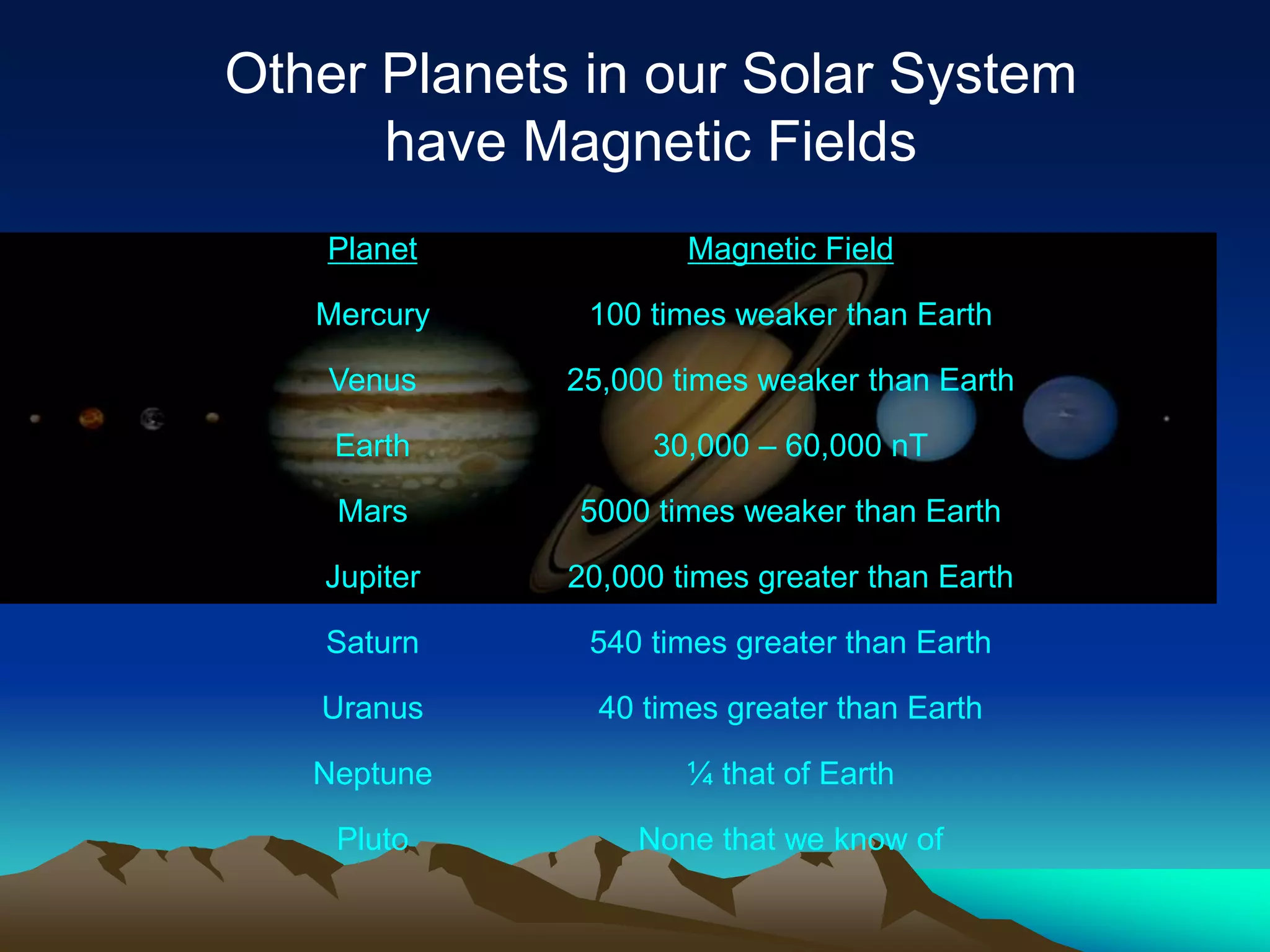 Other Planets in our Solar System have Magnetic Fields

| Planet | Magnetic Field |
|---|---|
| Mercury | 100 times weaker than Earth |
| Venus | 25,000 times weaker than Earth |
| Earth | 30,000 – 60,000 nT |
| Mars | 5000 times weaker than Earth |
| Jupiter | 20,000 times greater than Earth |
| Saturn | 540 times greater than Earth |
| Uranus | 40 times greater than Earth |
| Neptune | ¼ that of Earth |
| Pluto | None that we know of |